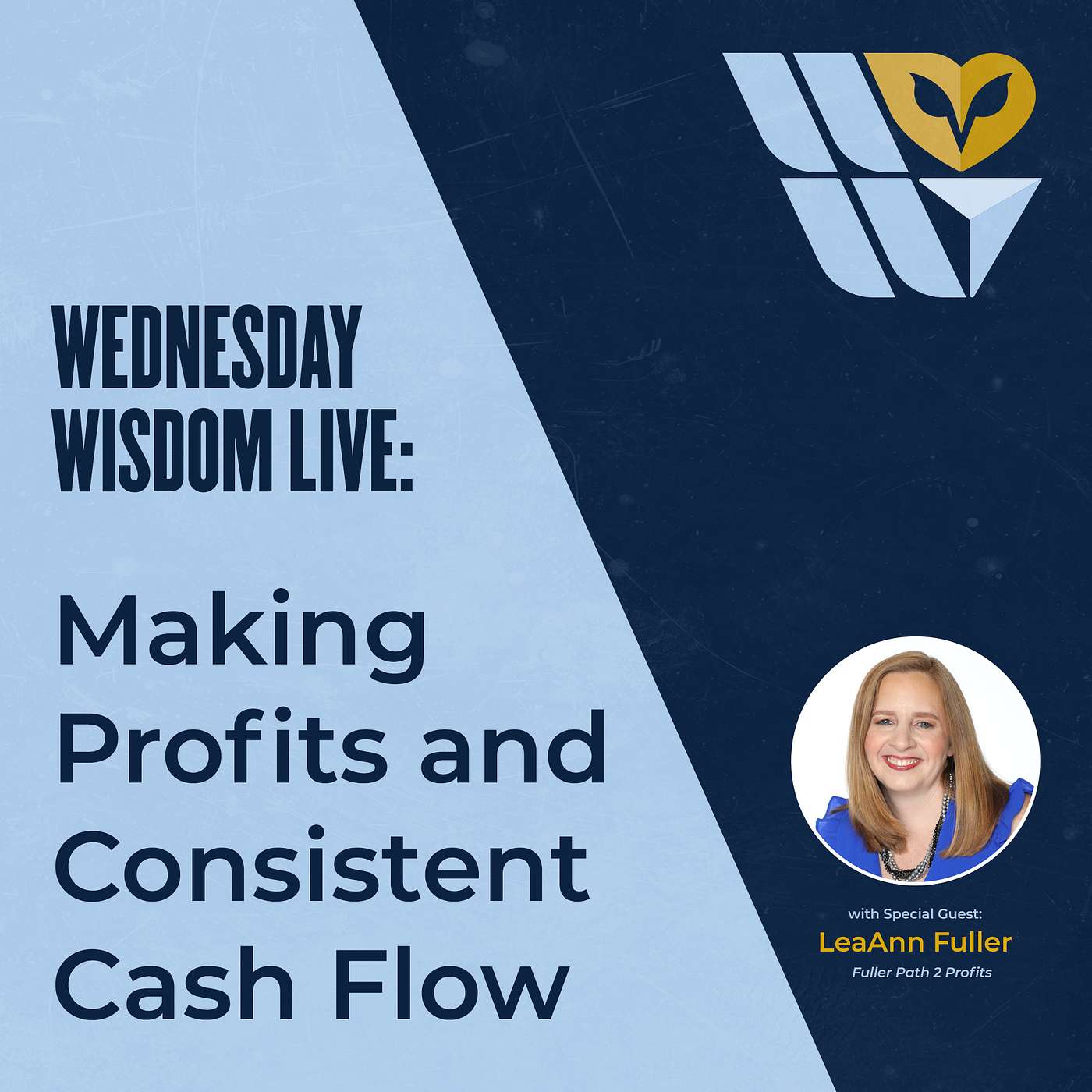 WEDNESDAY WISDOM LIVE:

Making Profits and Consistent Cash Flow

with Special Guest:
LeaAnn Fuller
Fuller Path 2 Profits